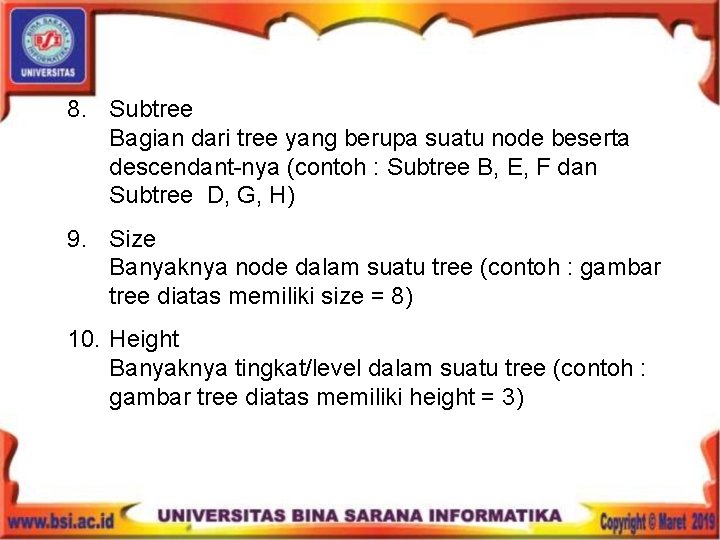 BINA SARANA INFORMATIKA BSI UNIVERSITAS

8. Subtree
Bagian dari tree yang berupa suatu node beserta descendant-nya (contoh : Subtree B, E, F dan Subtree D, G, H)

9. Size
Banyaknya node dalam suatu tree (contoh : gambar tree diatas memiliki size = 8)

10. Height
Banyaknya tingkat/level dalam suatu tree (contoh : gambar tree diatas memiliki height = 3)

www.bsi.ac.id UNIVERSITAS BINA SARANA INFORMATIKA Copyright © Maret 2019